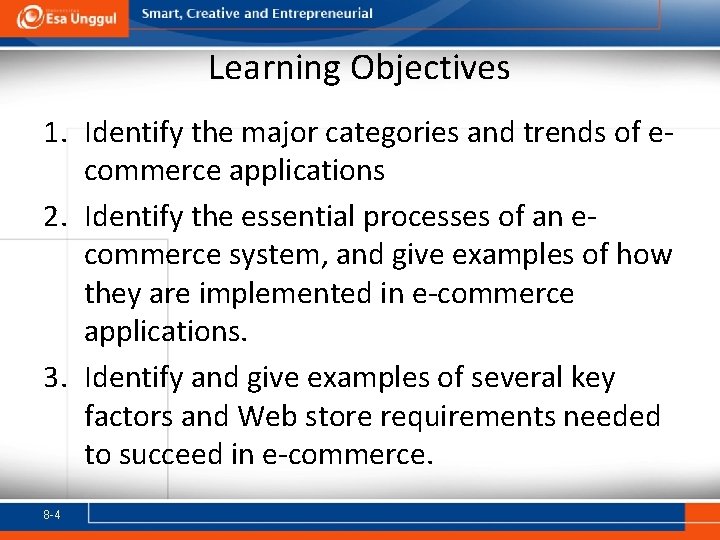 Esa Unggul
Smart, Creative and Entrepreneurial

Learning Objectives

1. Identify the major categories and trends of e-commerce applications
2. Identify the essential processes of an e-commerce system, and give examples of how they are implemented in e-commerce applications.
3. Identify and give examples of several key factors and Web store requirements needed to succeed in e-commerce.

8-4